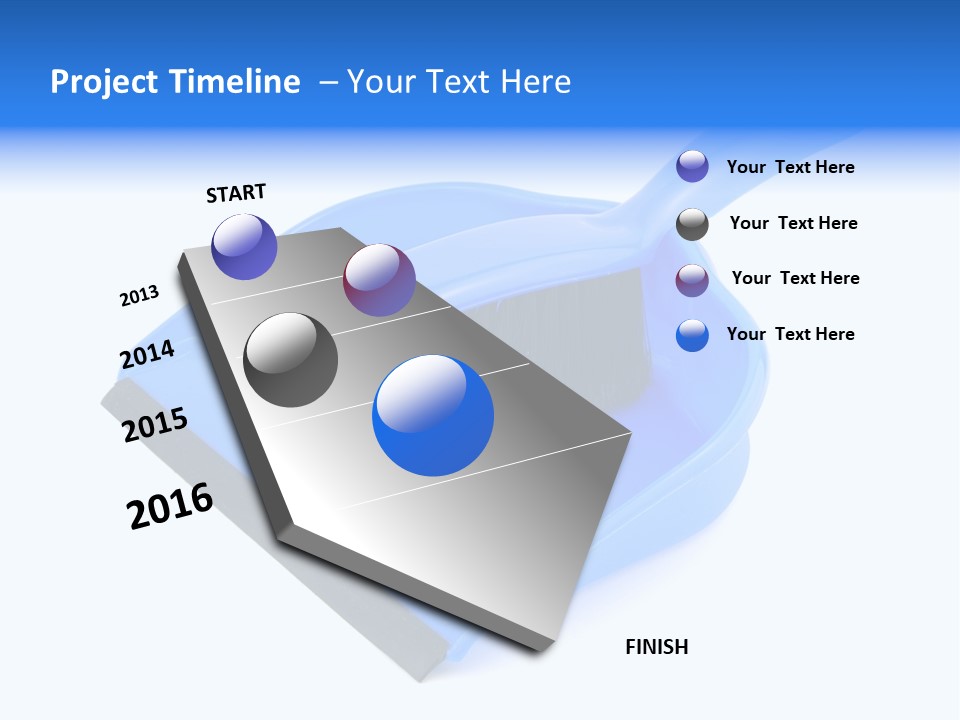 Project Timeline – Your Text Here

START

2013

2014

2015

2016

FINISH

Your Text Here

Your Text Here

Your Text Here

Your Text Here